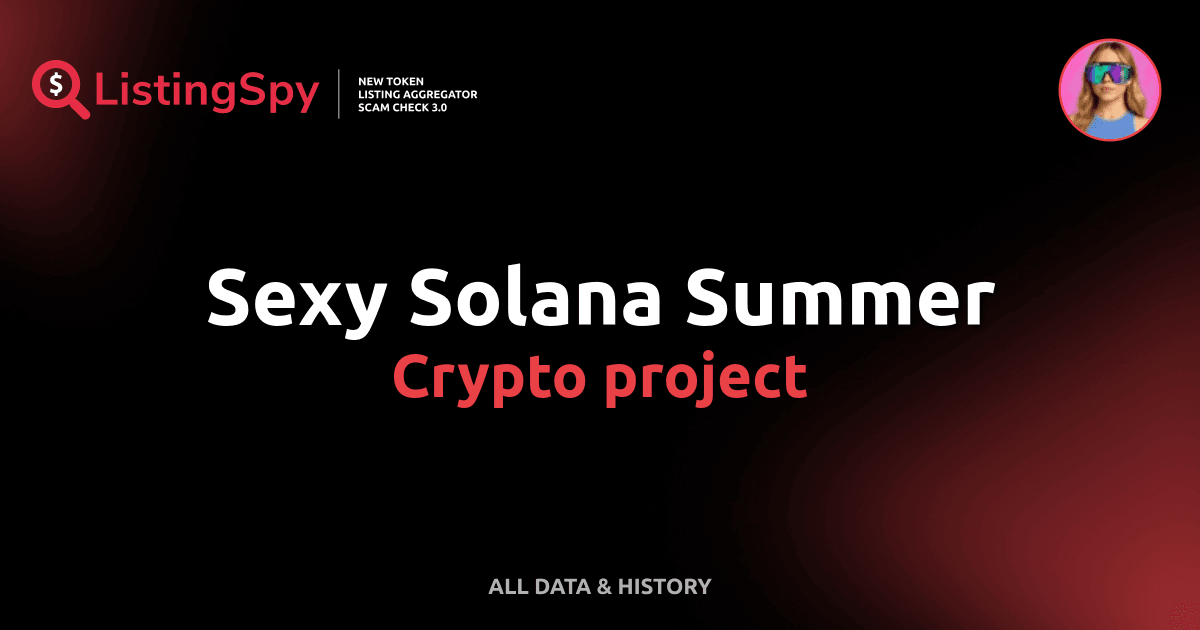 $ ListingSpy

NEW TOKEN
LISTING AGGREGATOR
SCAM CHECK 3.0

Sexy Solana Summer
Crypto project

ALL DATA & HISTORY